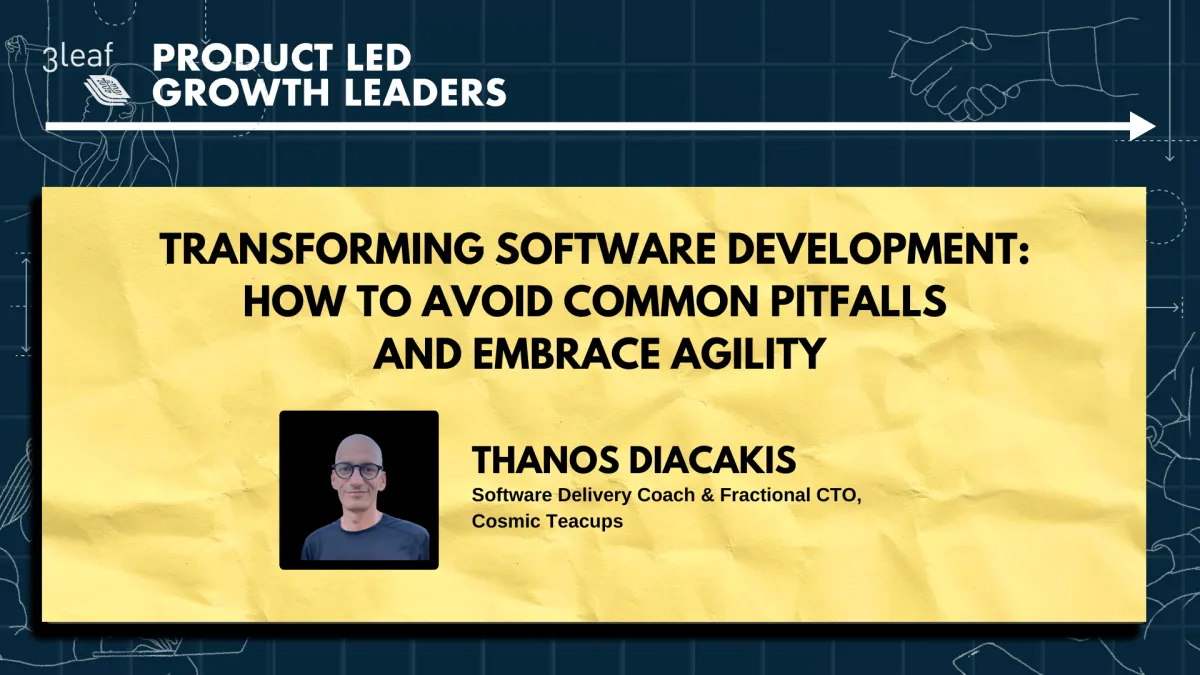 3leaf

PRODUCT LED GROWTH LEADERS

TRANSFORMING SOFTWARE DEVELOPMENT: HOW TO AVOID COMMON PITFALLS AND EMBRACE AGILITY

THANOS DIACAKIS

Software Delivery Coach & Fractional CTO, Cosmic Teacups